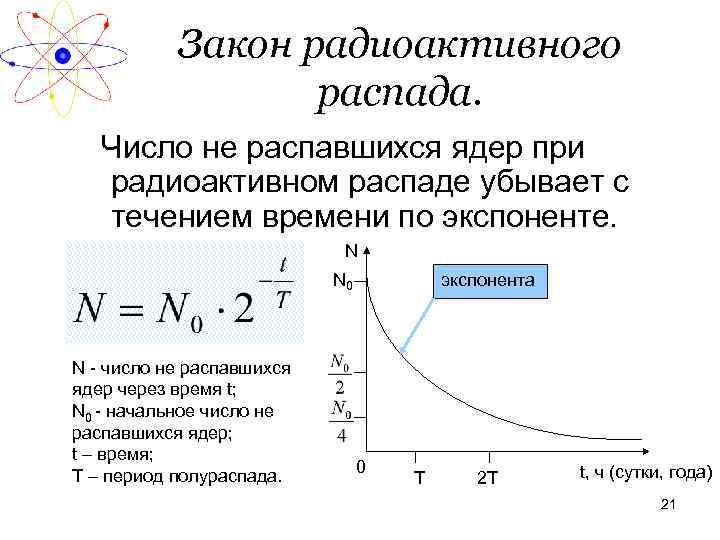 Закон радиоактивного распада.

Число не распавшихся ядер при радиоактивном распаде убывает с течением времени по экспоненте.

$N = N_0 \cdot 2^{-\frac{t}{T}}$

N - число не распавшихся ядер через время t;
$N_0$ - начальное число не распавшихся ядер;
t – время;
T – период полураспада.

N
$N_0$
экспонента
$\frac{N_0}{2}$
$\frac{N_0}{4}$
0
T
2T
t, ч (сутки, года)

21